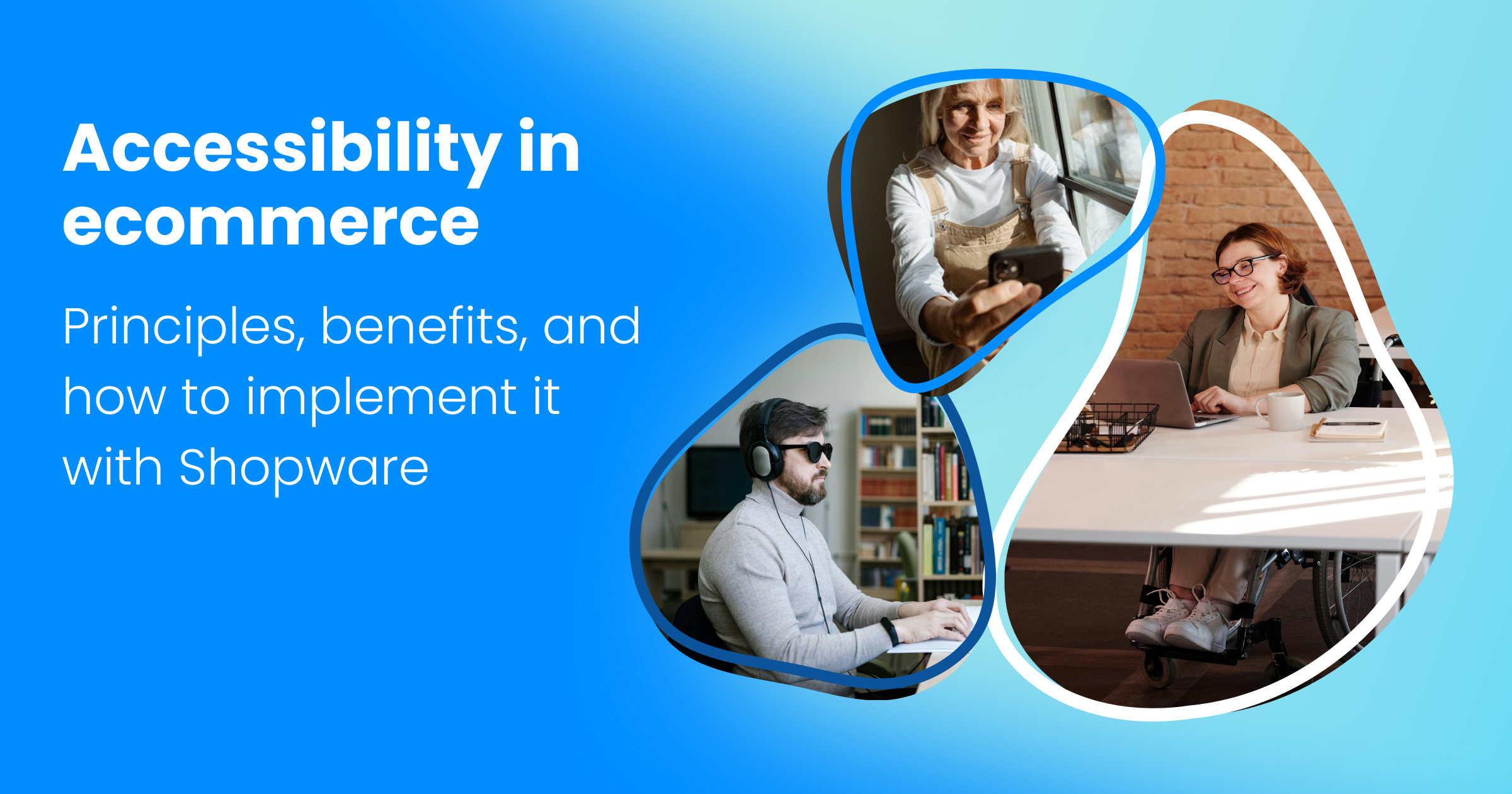 Accessibility in ecommerce

Principles, benefits, and how to implement it with Shopware